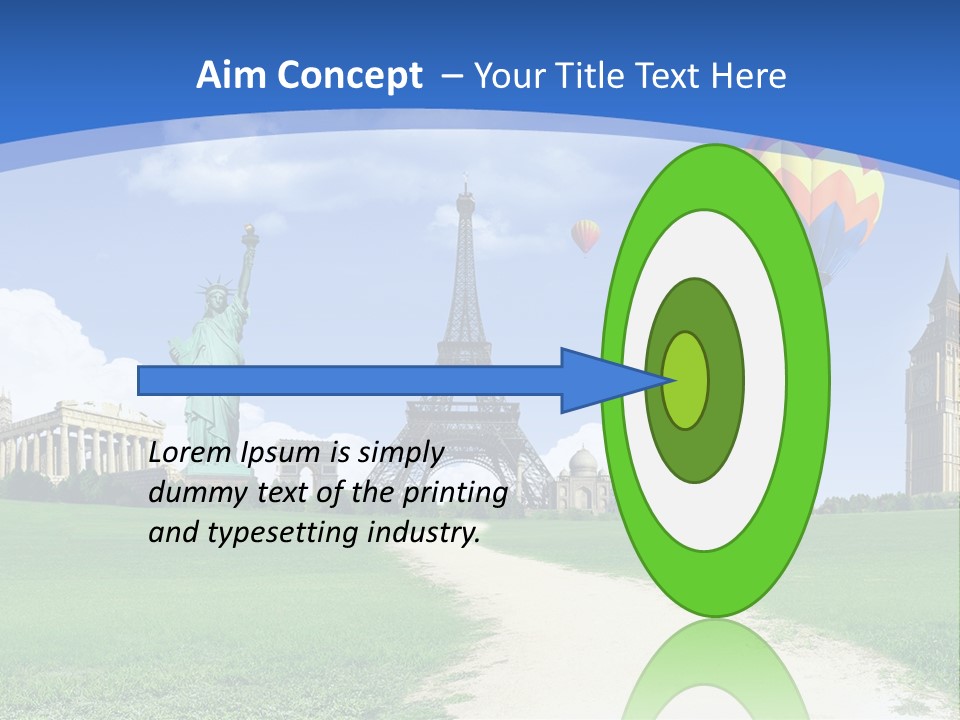 Aim Concept – Your Title Text Here

Lorem Ipsum is simply dummy text of the printing and typesetting industry.